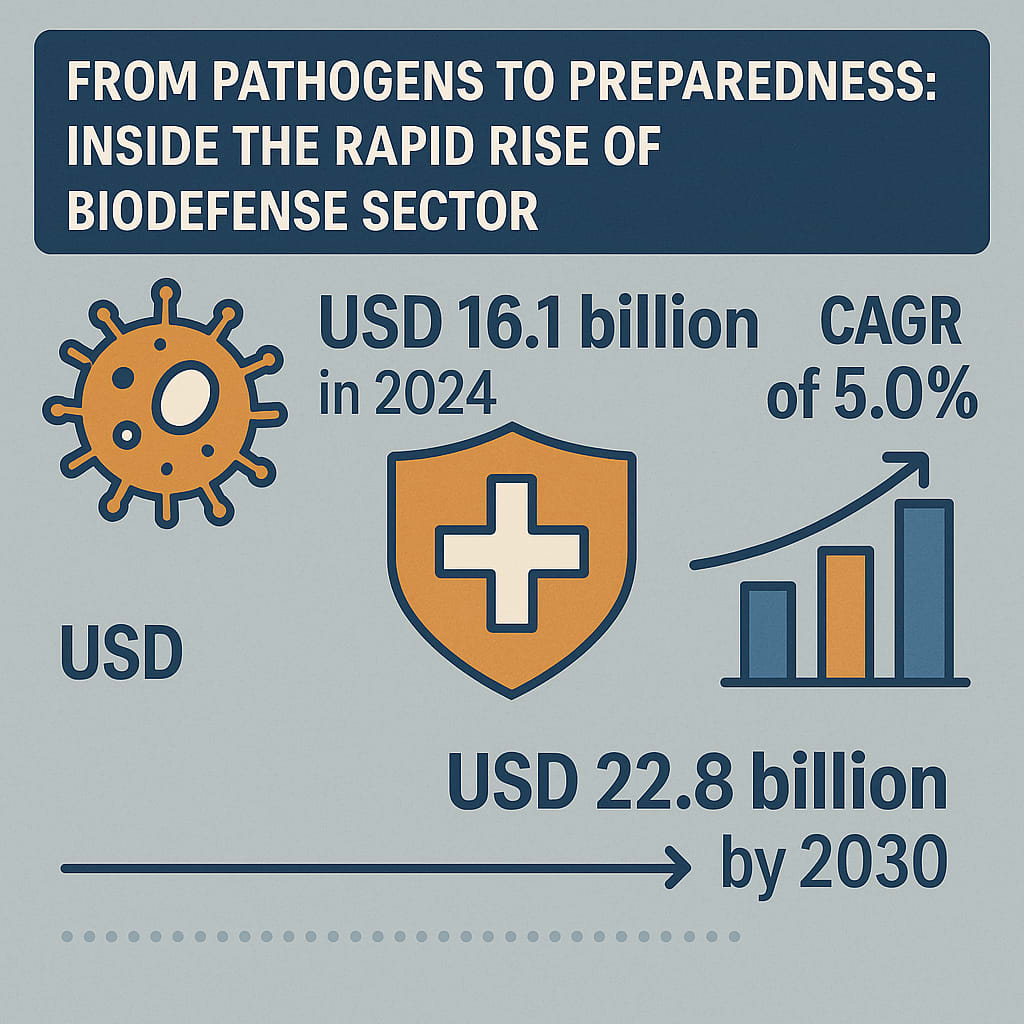 FROM PATHOGENS TO PREPAREDNESS: INSIDE THE RAPID RISE OF BIODEFENSE SECTOR

USD 16.1 billion in 2024

CAGR of 5.0%

USD

USD 22.8 billion by 2030